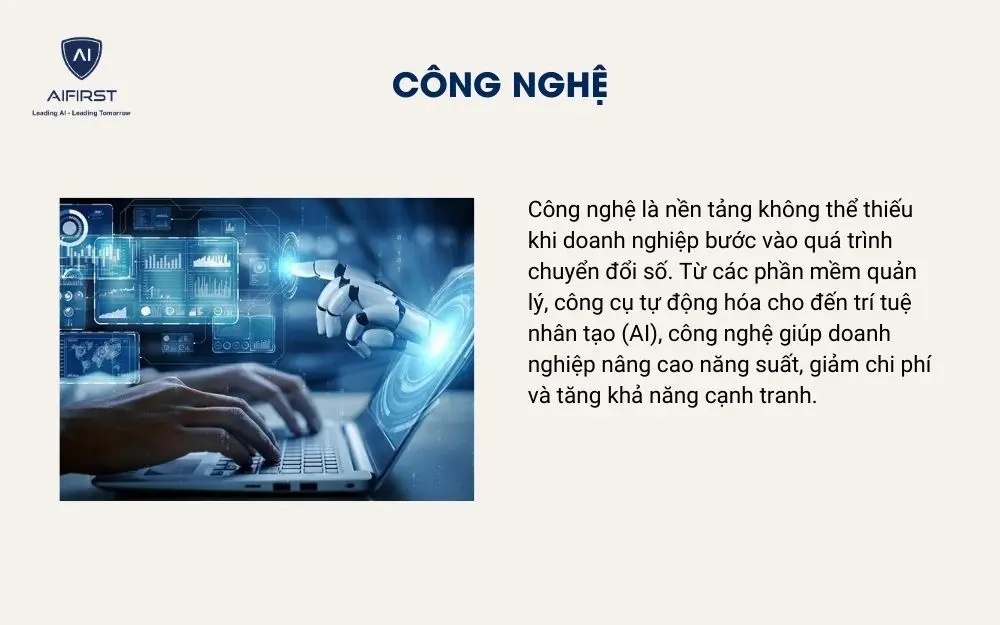 AI
AIFIRST
Leading AI - Leading Tomorrow

CÔNG NGHỆ

Công nghệ là nền tảng không thể thiếu khi doanh nghiệp bước vào quá trình chuyển đổi số. Từ các phần mềm quản lý, công cụ tự động hóa cho đến trí tuệ nhân tạo (AI), công nghệ giúp doanh nghiệp nâng cao năng suất, giảm chi phí và tăng khả năng cạnh tranh.